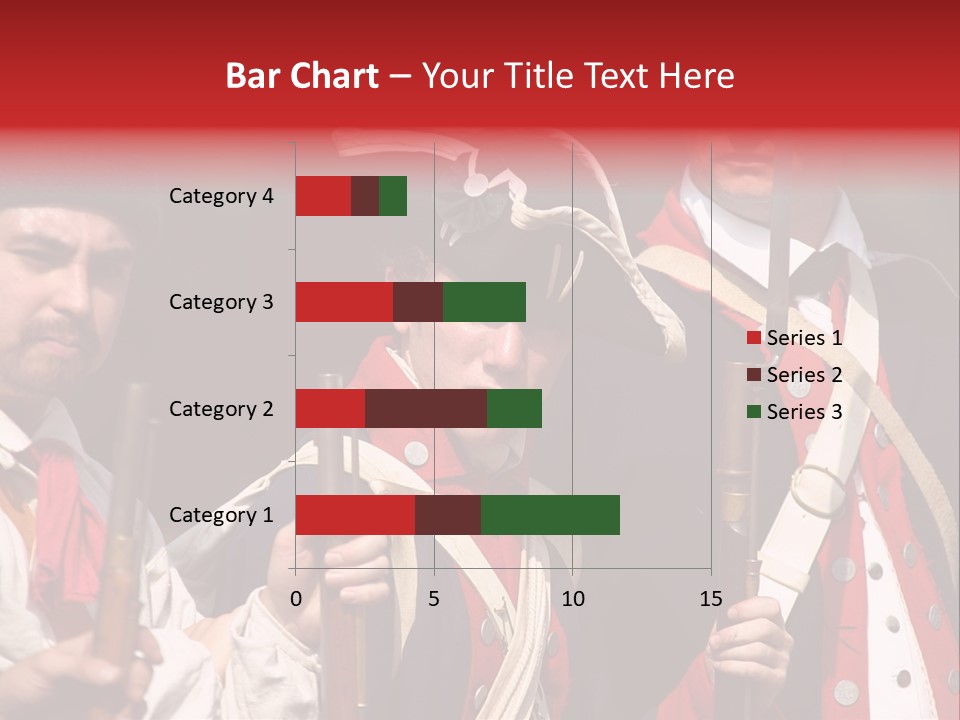 Bar Chart – Your Title Text Here

Category 4
Category 3
Category 2
Category 1

0
5
10
15

Series 1
Series 2
Series 3